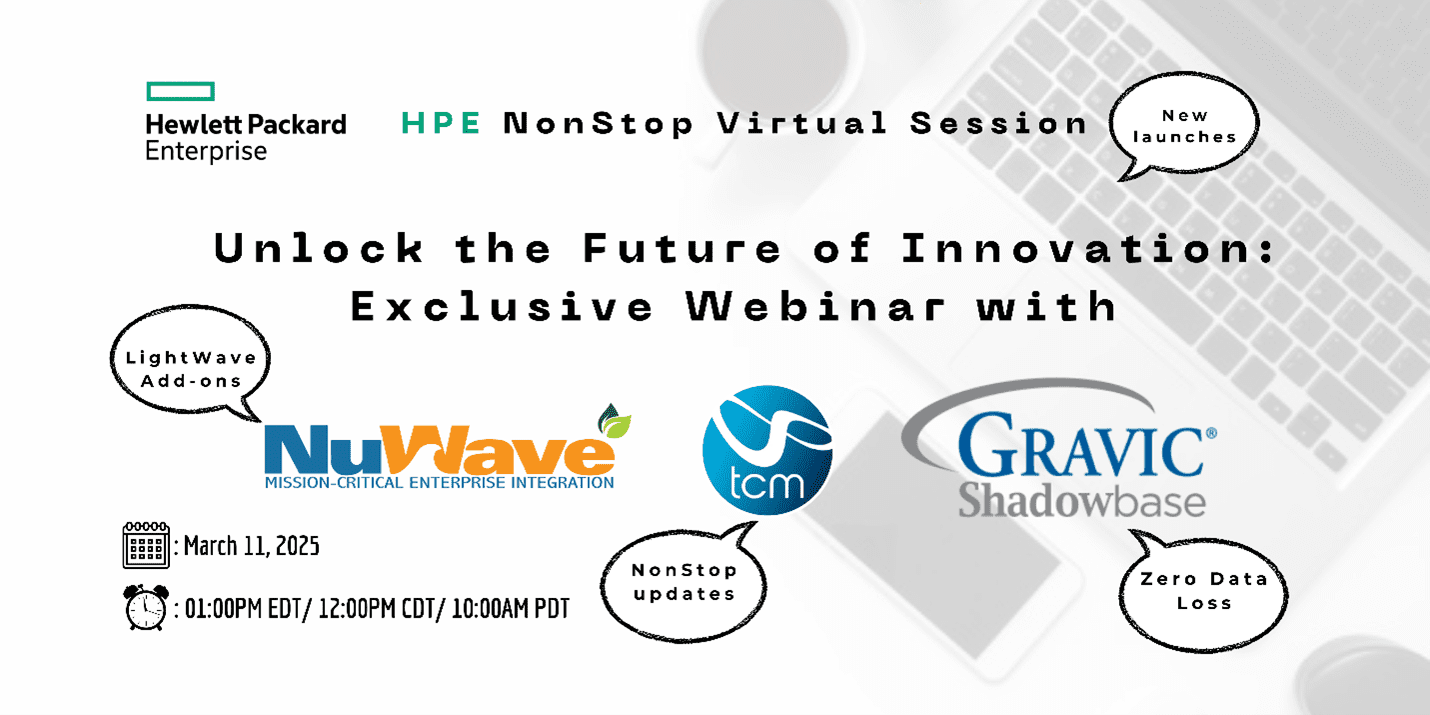 Hewlett Packard Enterprise

HPE NonStop Virtual Session

New launches

Unlock the Future of Innovation: Exclusive Webinar with

LightWave Add-ons

NuWave
MISSION-CRITICAL ENTERPRISE INTEGRATION

tcm

GRAVIC®
Shadowbase

: March 11, 2025

: 01:00PM EDT/ 12:00PM CDT/ 10:00AM PDT

NonStop updates

Zero Data Loss